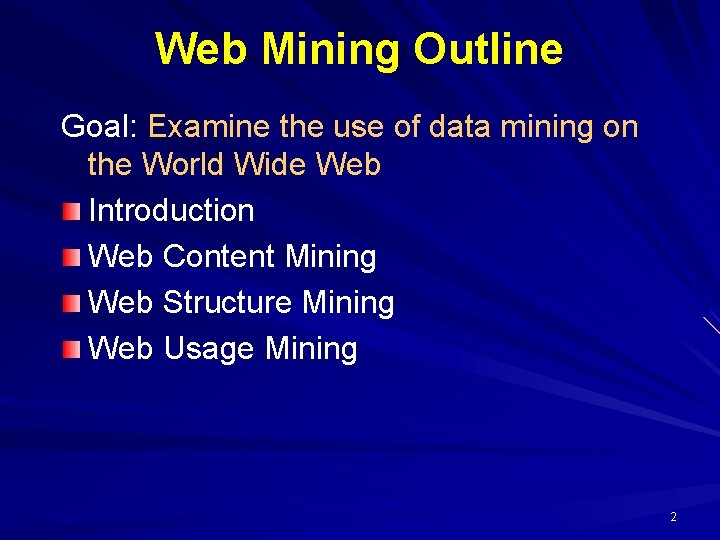 Web Mining Outline

Goal: Examine the use of data mining on the World Wide Web

Introduction

Web Content Mining

Web Structure Mining

Web Usage Mining

2